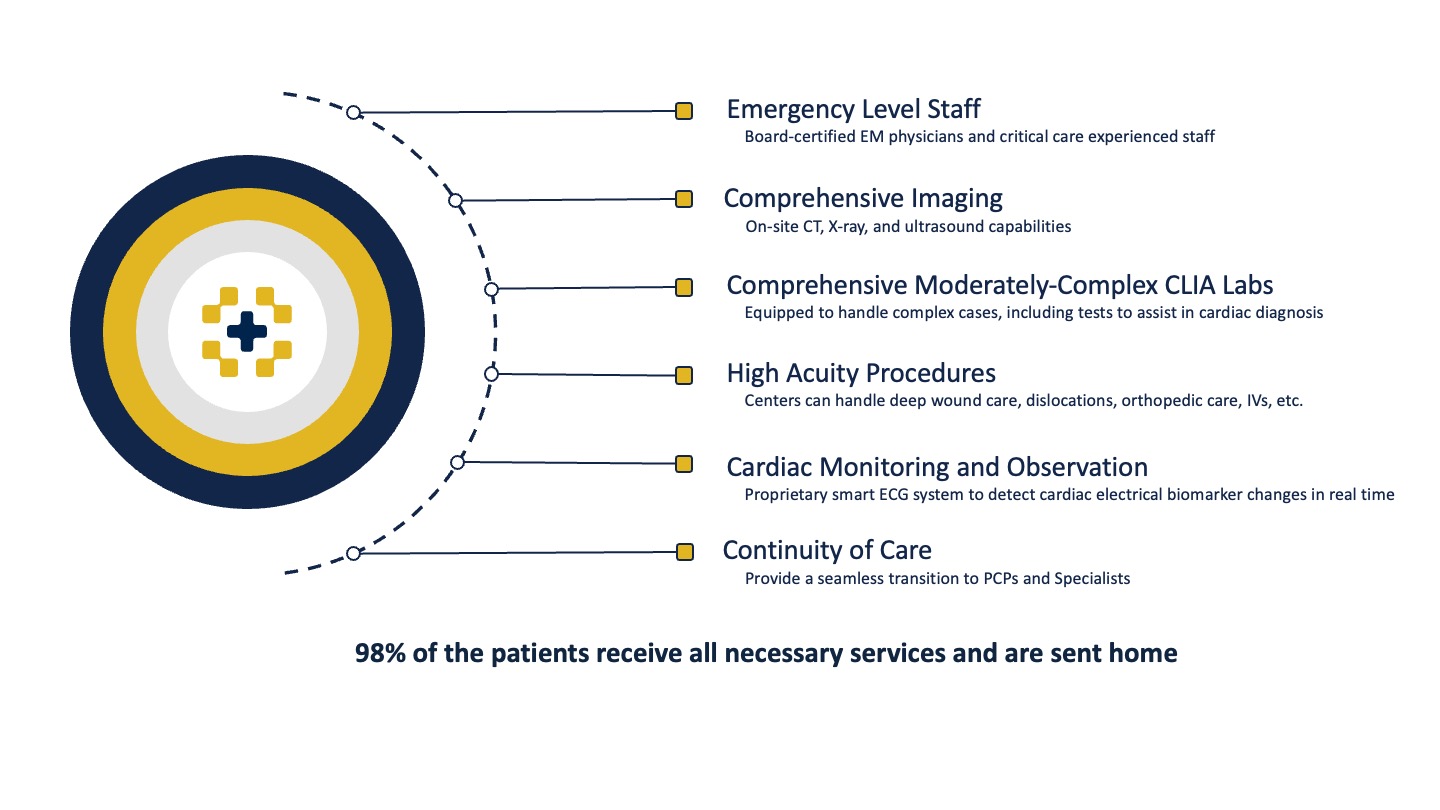 Emergency Level Staff
Board-certified EM physicians and critical care experienced staff

Comprehensive Imaging
On-site CT, X-ray, and ultrasound capabilities

Comprehensive Moderately-Complex CLIA Labs
Equipped to handle complex cases, including tests to assist in cardiac diagnosis

High Acuity Procedures
Centers can handle deep wound care, dislocations, orthopedic care, IVs, etc.

Cardiac Monitoring and Observation
Proprietary smart ECG system to detect cardiac electrical biomarker changes in real time

Continuity of Care
Provide a seamless transition to PCPs and Specialists

98% of the patients receive all necessary services and are sent home